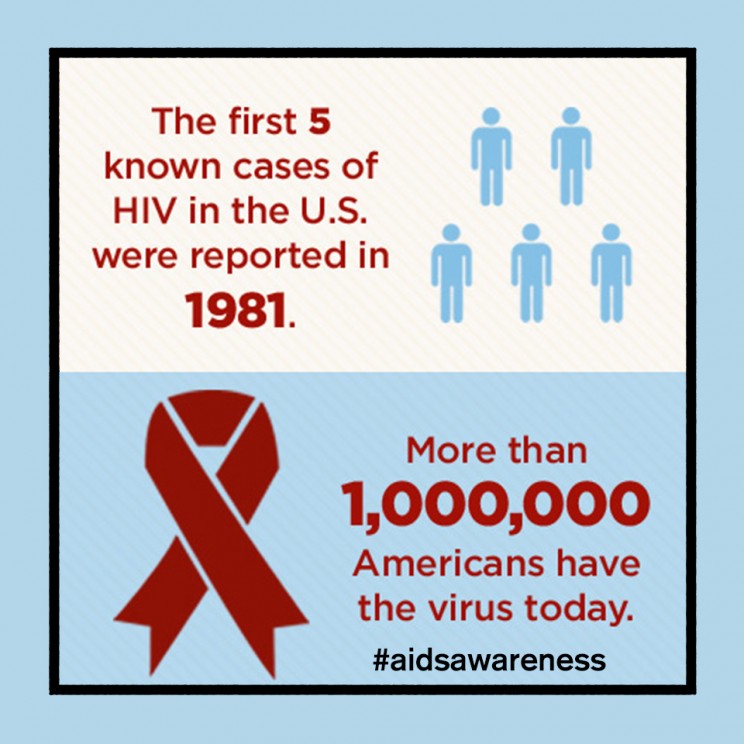 The first 5 known cases of HIV in the U.S. were reported in 1981.

More than 1,000,000 Americans have the virus today.

#aidsawareness